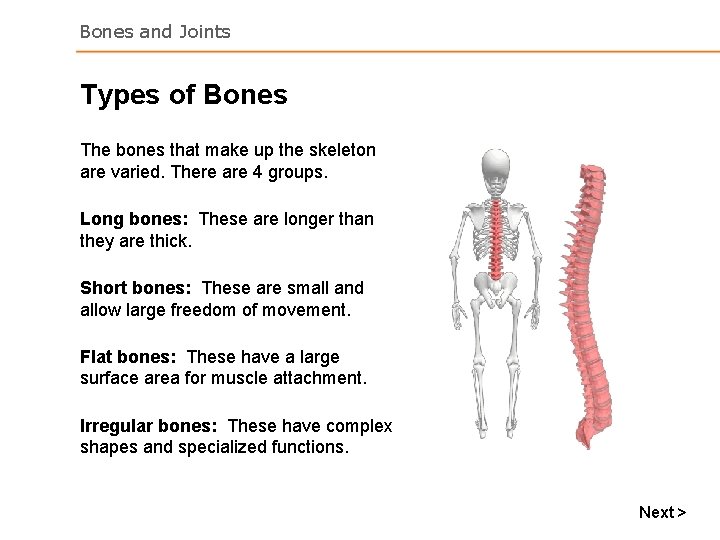 Bones and Joints

Types of Bones

The bones that make up the skeleton are varied. There are 4 groups.

Long bones: These are longer than they are thick.

Short bones: These are small and allow large freedom of movement.

Flat bones: These have a large surface area for muscle attachment.

Irregular bones: These have complex shapes and specialized functions.

Next >